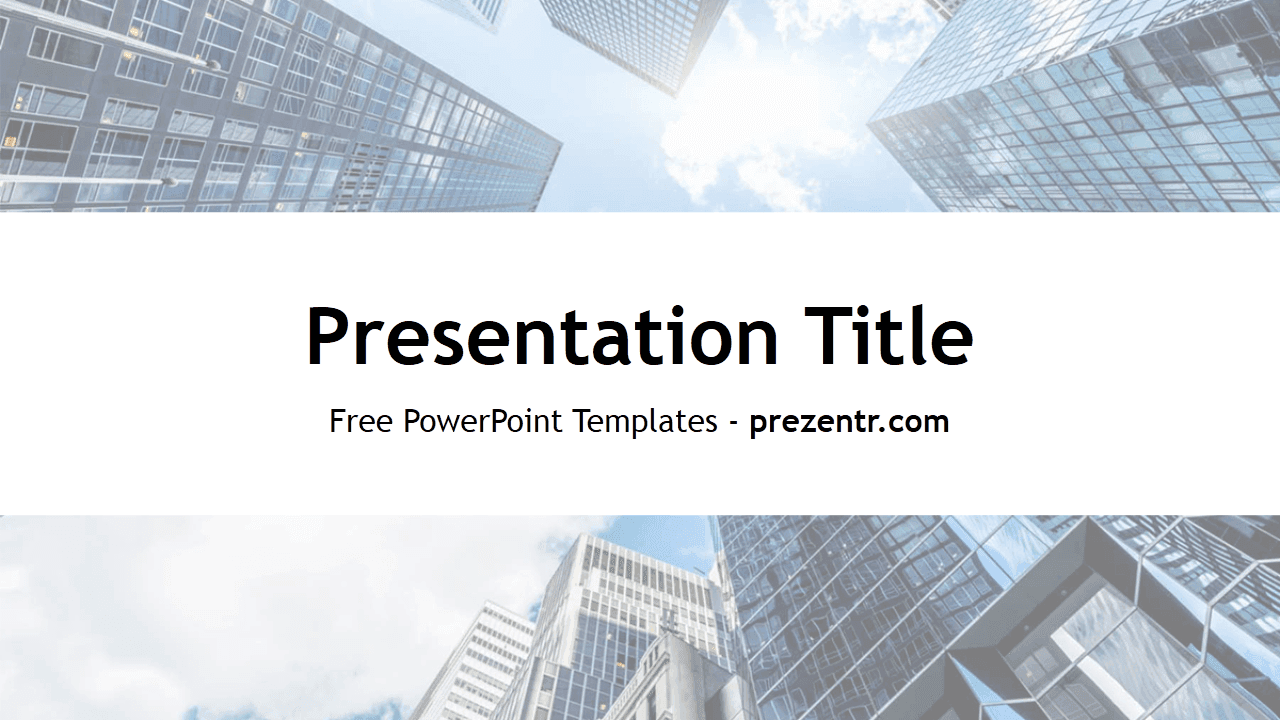 Presentation Title

Free PowerPoint Templates - prezentr.com